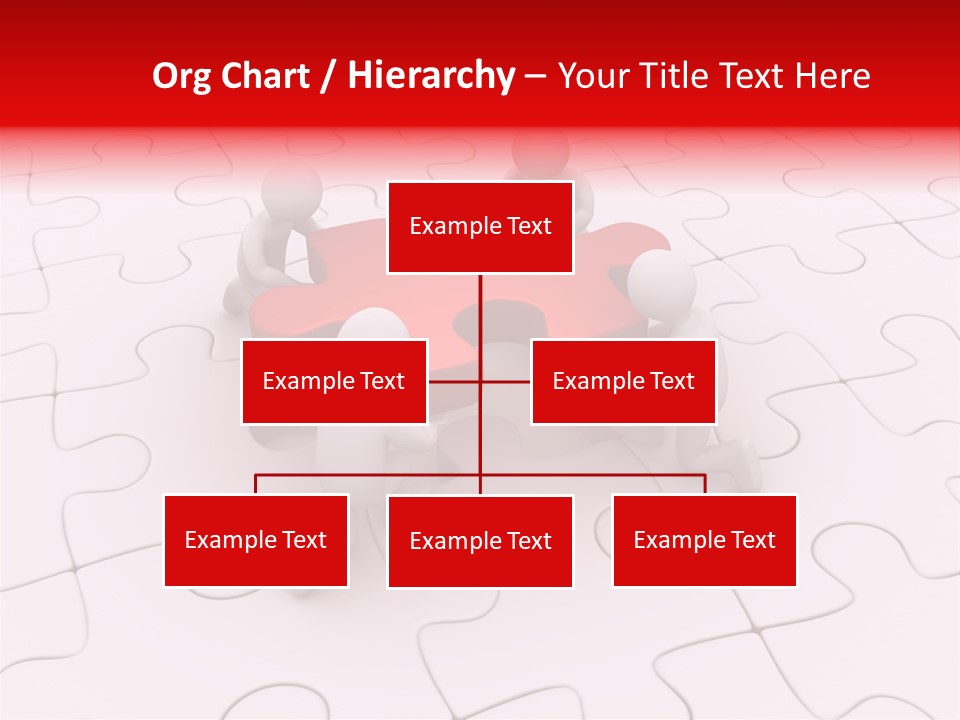 Org Chart / Hierarchy – Your Title Text Here

Example Text

Example Text

Example Text

Example Text

Example Text

Example Text